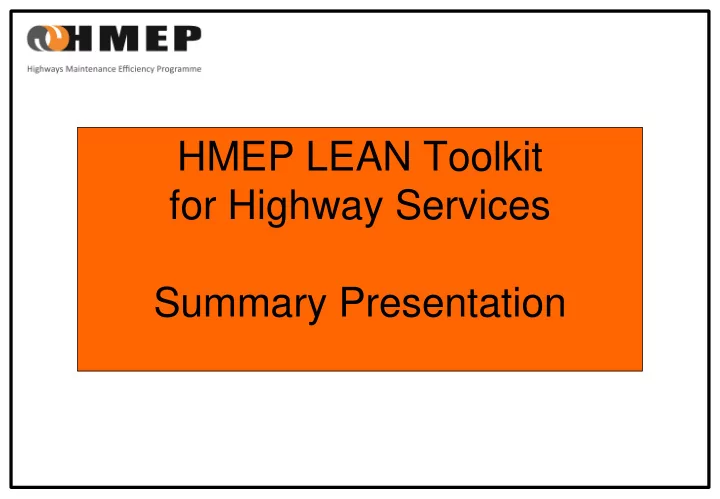 HMEP
Highways Maintenance Efficiency Programme

HMEP LEAN Toolkit for Highway Services

Summary Presentation